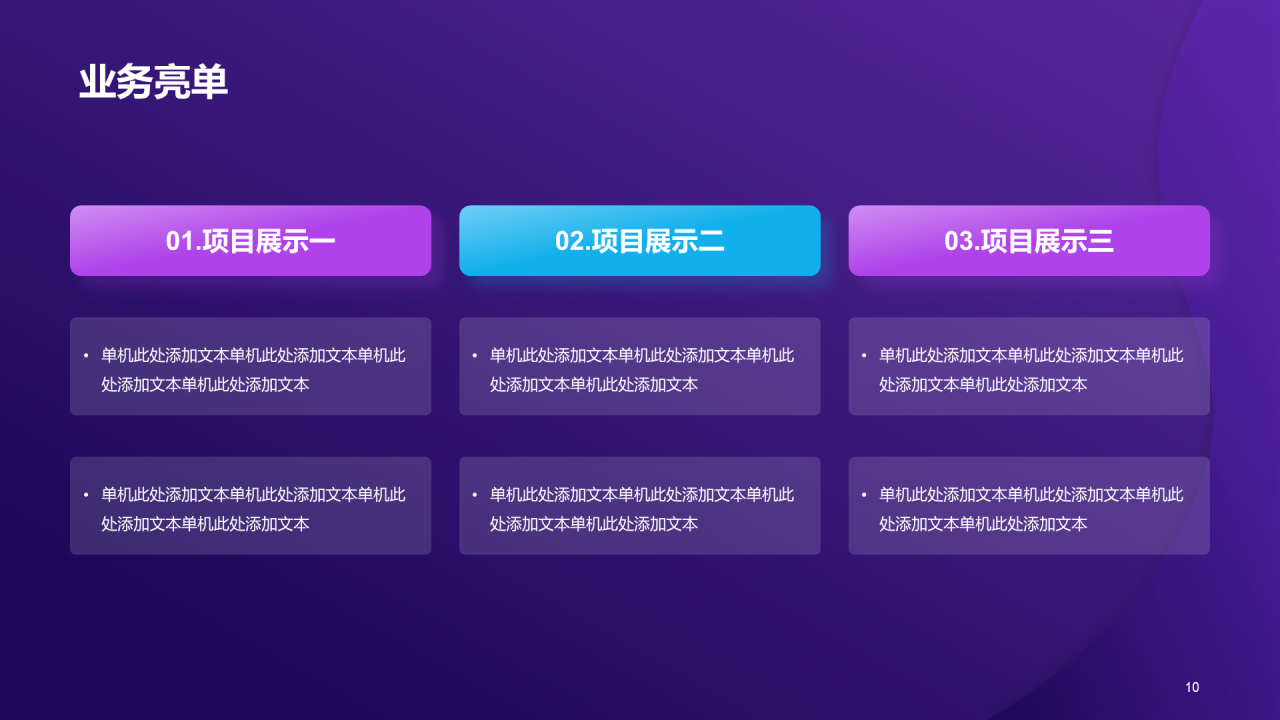 业务亮单

01.项目展示一

• 单机此处添加文本单机此处添加文本单机此处添加文本单机此处添加文本

• 单机此处添加文本单机此处添加文本单机此处添加文本单机此处添加文本

02.项目展示二

• 单机此处添加文本单机此处添加文本单机此处添加文本单机此处添加文本

• 单机此处添加文本单机此处添加文本单机此处添加文本单机此处添加文本

03.项目展示三

• 单机此处添加文本单机此处添加文本单机此处添加文本单机此处添加文本

• 单机此处添加文本单机此处添加文本单机此处添加文本单机此处添加文本

10